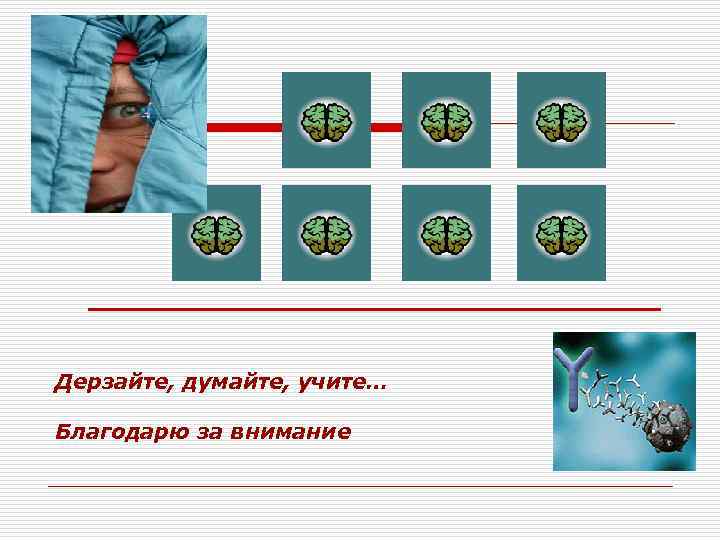 Дерзайте, думайте, учите…

Благодарю за внимание